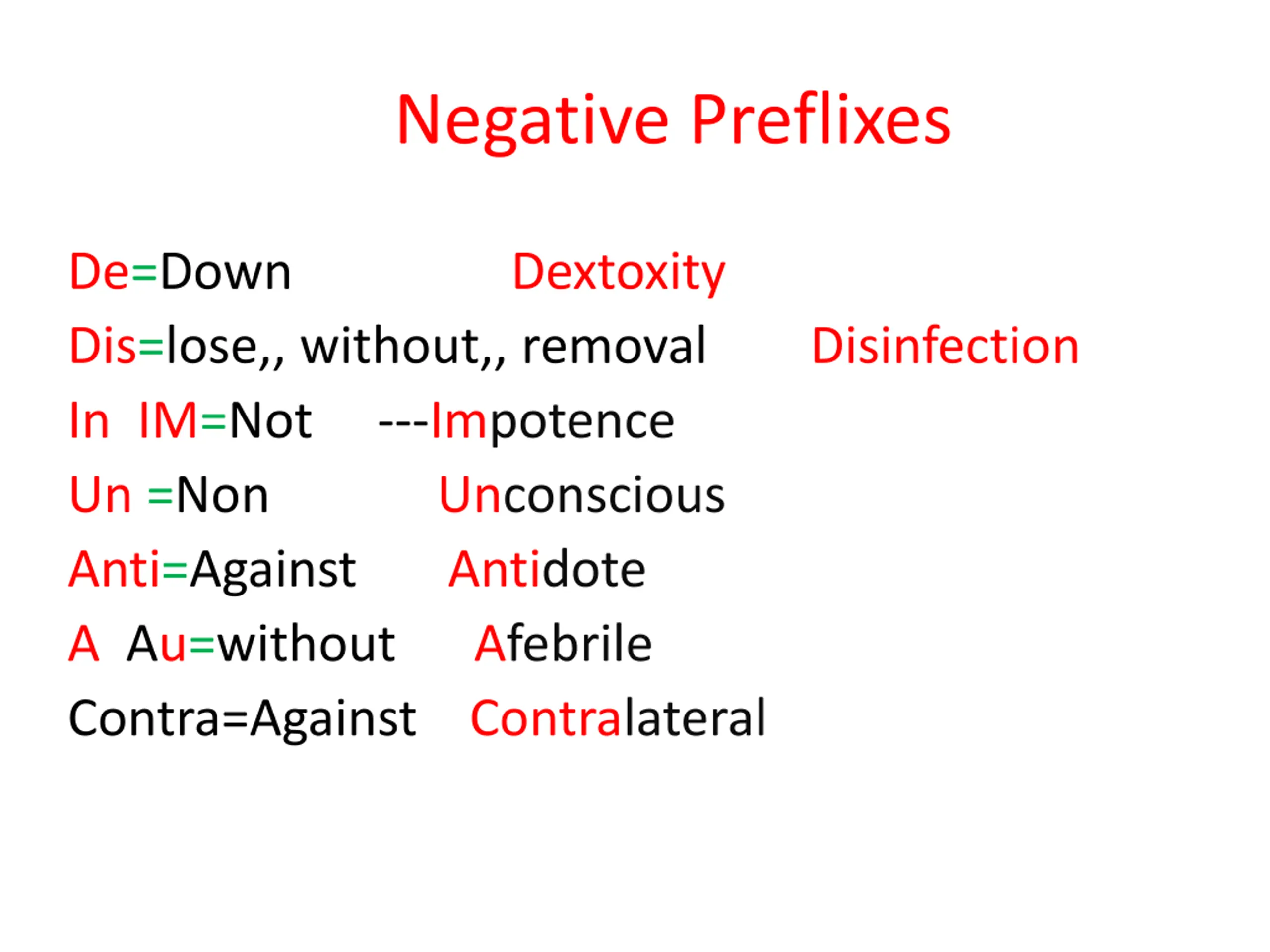 Negative Preflixes

De=Down Dextoxity

Dis=lose,, without,, removal Disinfection

In IM=Not ---Impotence

Un =Non Unconscious

Anti=Against Antidote

A Au=without Afebrile

Contra=Against Contralateral